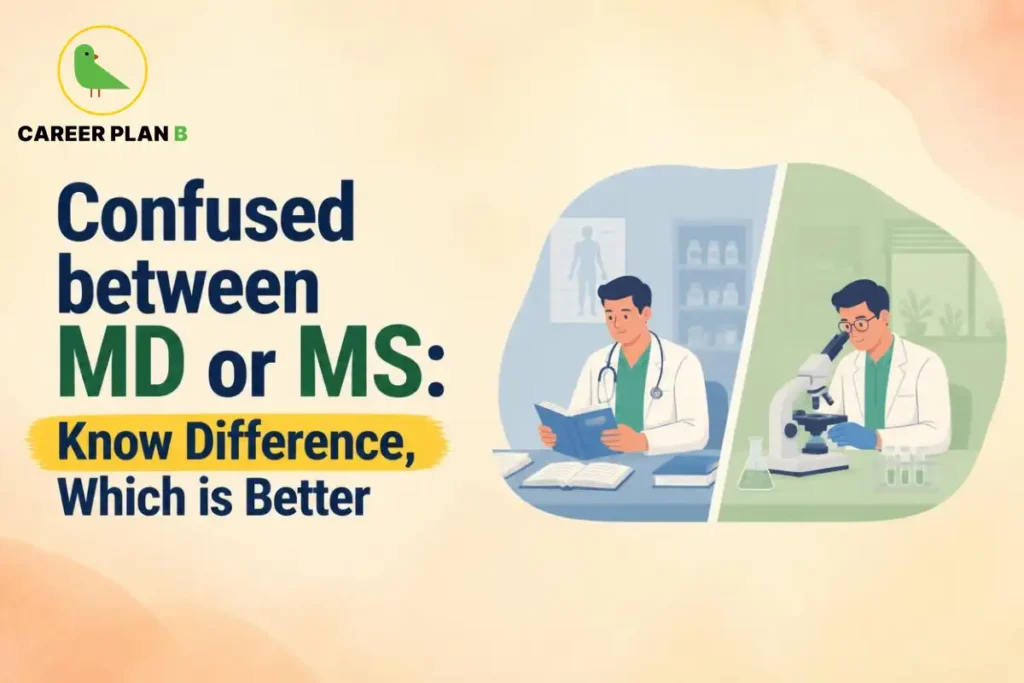 CAREER PLAN B

Confused between MD or MS: Know Difference, Which is Better